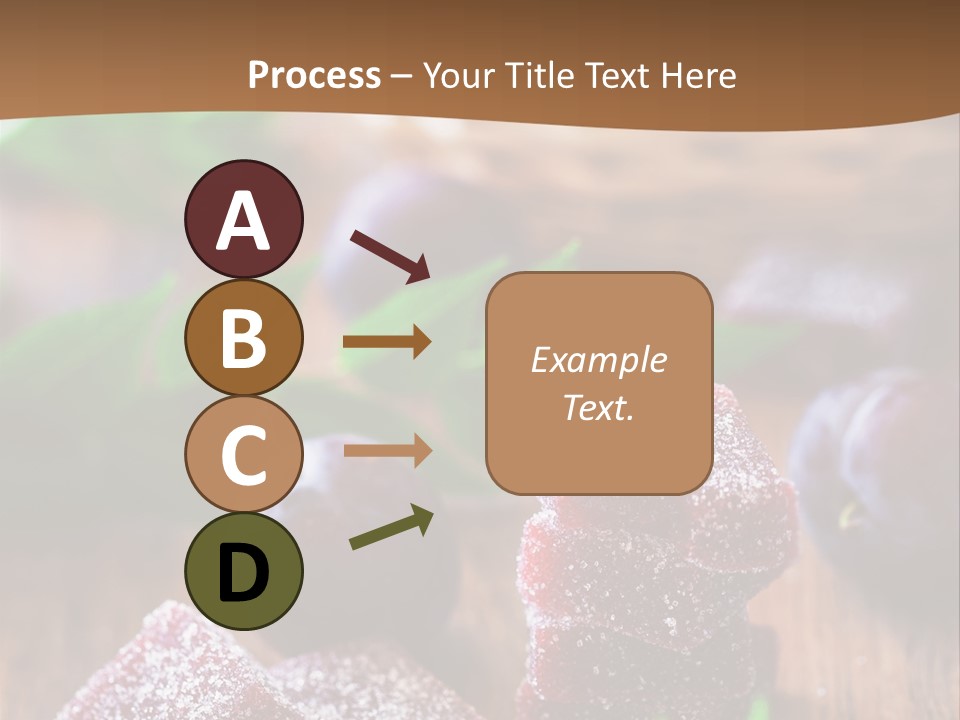 Process – Your Title Text Here

A

B

C

D

Example Text.